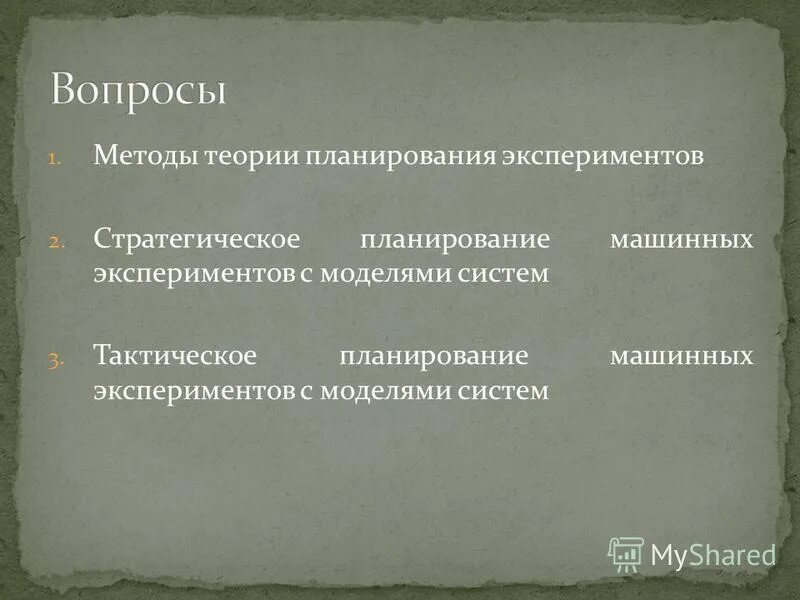 Вопросы

1. Методы теории планирования экспериментов

2. Стратегическое планирование машинных экспериментов с моделями систем

3. Тактическое планирование машинных экспериментов с моделями систем

MyShared